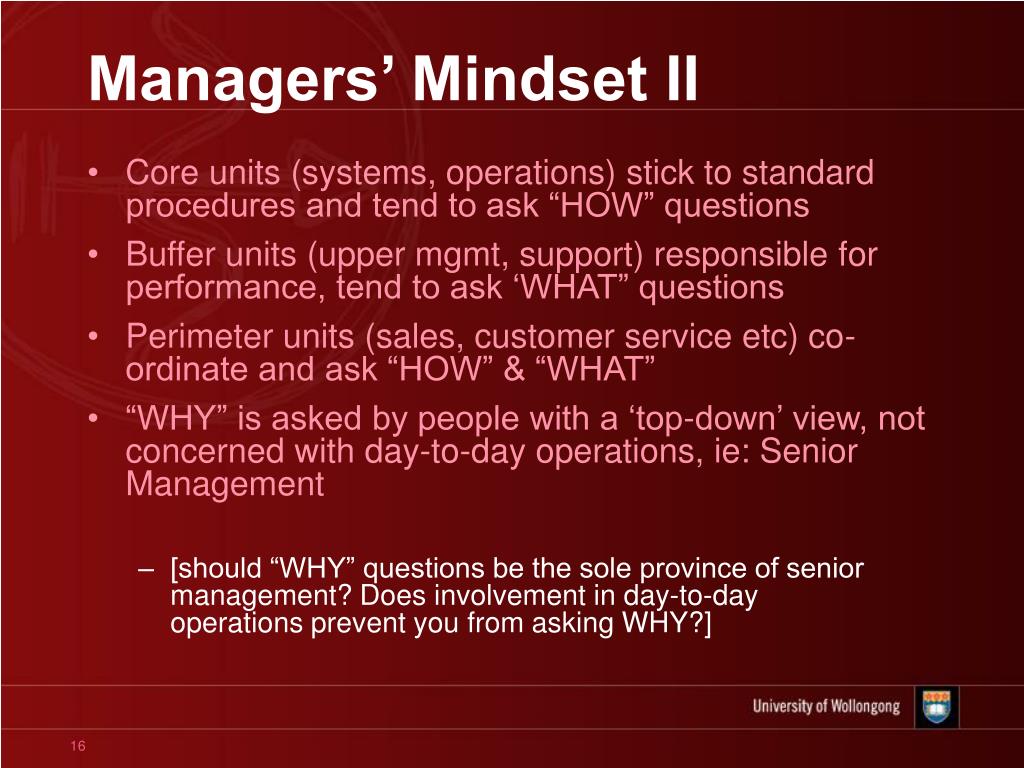 Managers’ Mindset II

• Core units (systems, operations) stick to standard procedures and tend to ask “HOW” questions
• Buffer units (upper mgmt, support) responsible for performance, tend to ask ‘WHAT” questions
• Perimeter units (sales, customer service etc) co-ordinate and ask “HOW” & “WHAT”
• “WHY” is asked by people with a ‘top-down’ view, not concerned with day-to-day operations, ie: Senior Management

– [should “WHY” questions be the sole province of senior management? Does involvement in day-to-day operations prevent you from asking WHY?]

University of Wollongong

16